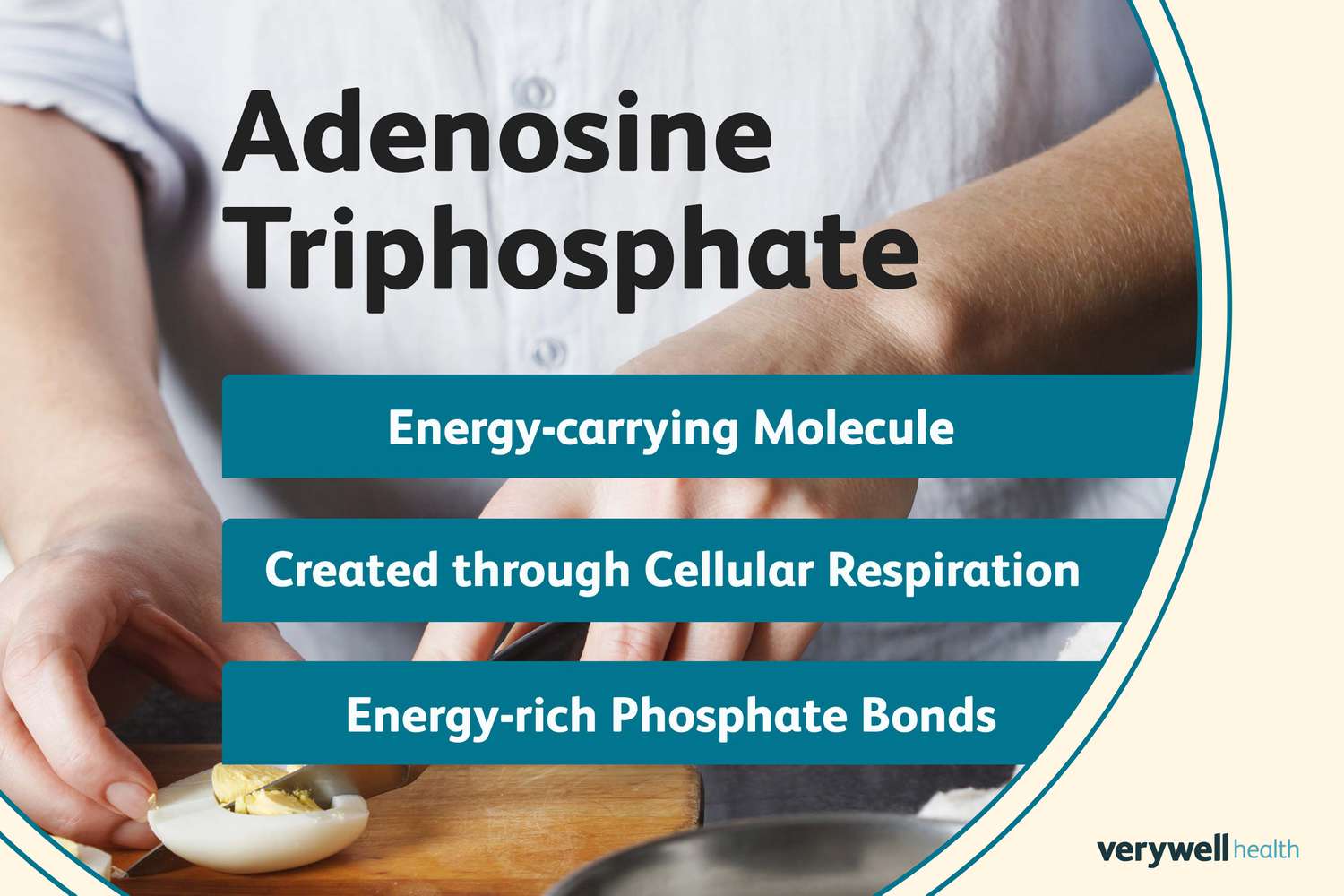 Adenosine Triphosphate

Energy-carrying Molecule

Created through Cellular Respiration

Energy-rich Phosphate Bonds

verywell health